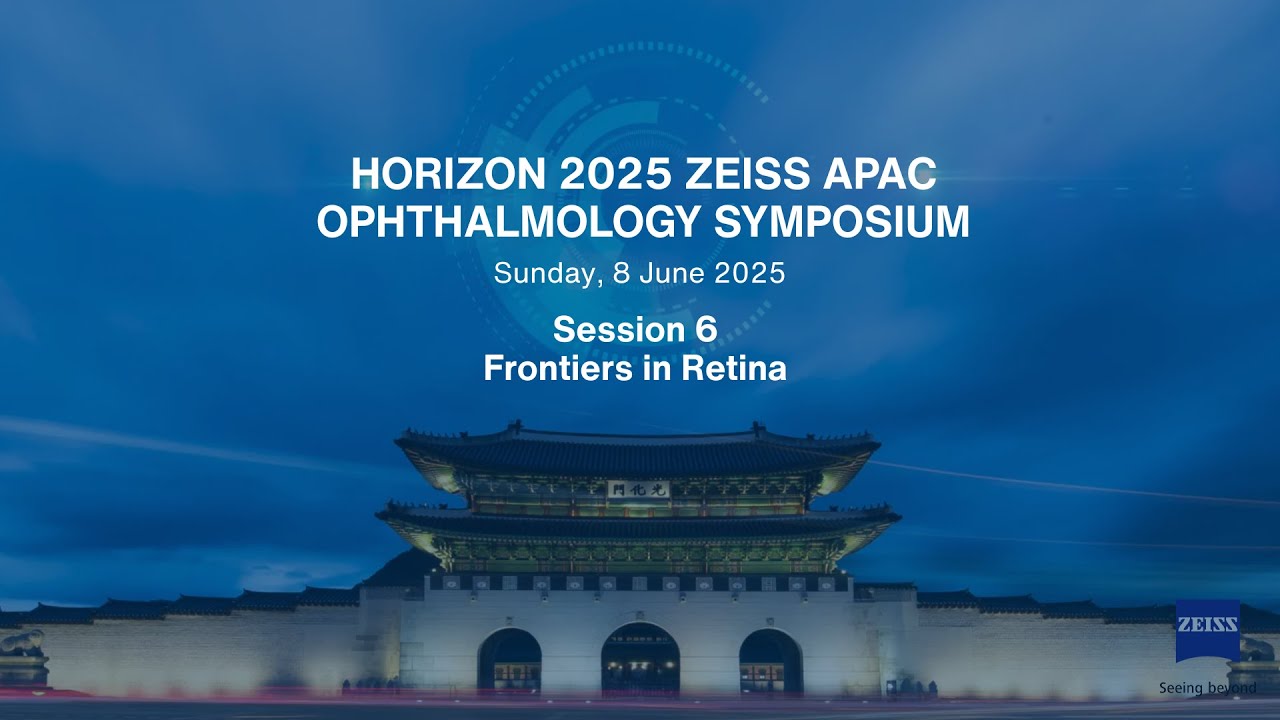 HORIZON 2025 ZEISS APAC OPHTHALMOLOGY SYMPOSIUM

Sunday, 8 June 2025

Session 6
Frontiers in Retina

門化光

ZEISS
Seeing beyond